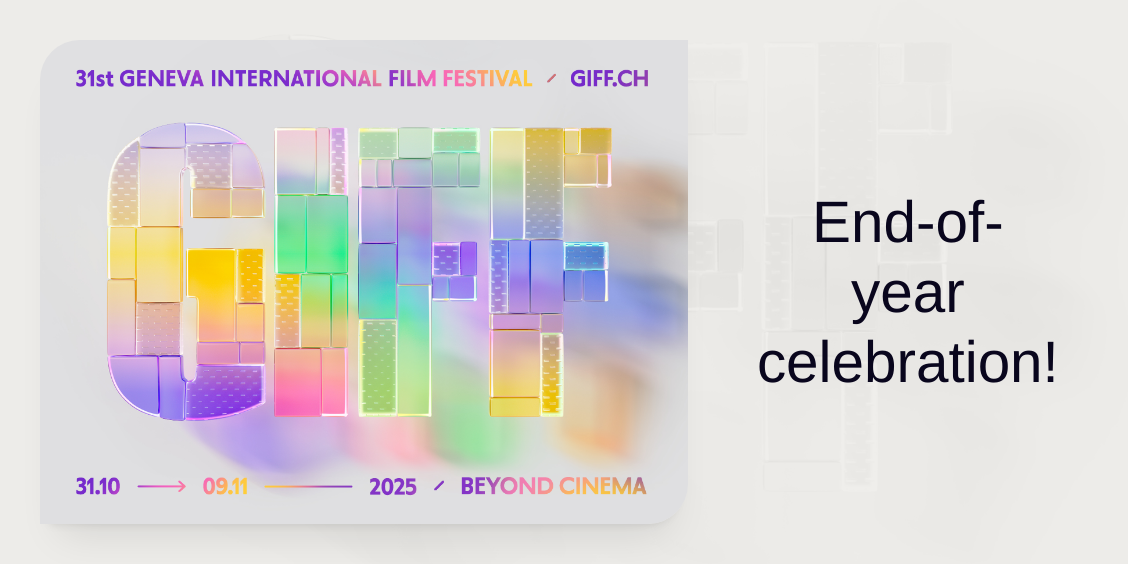 31st GENEVA INTERNATIONAL FILM FESTIVAL / GIFF.CH

GIFF

31.10 → 09.11 — 2025 / BEYOND CINEMA

End-of-year celebration!